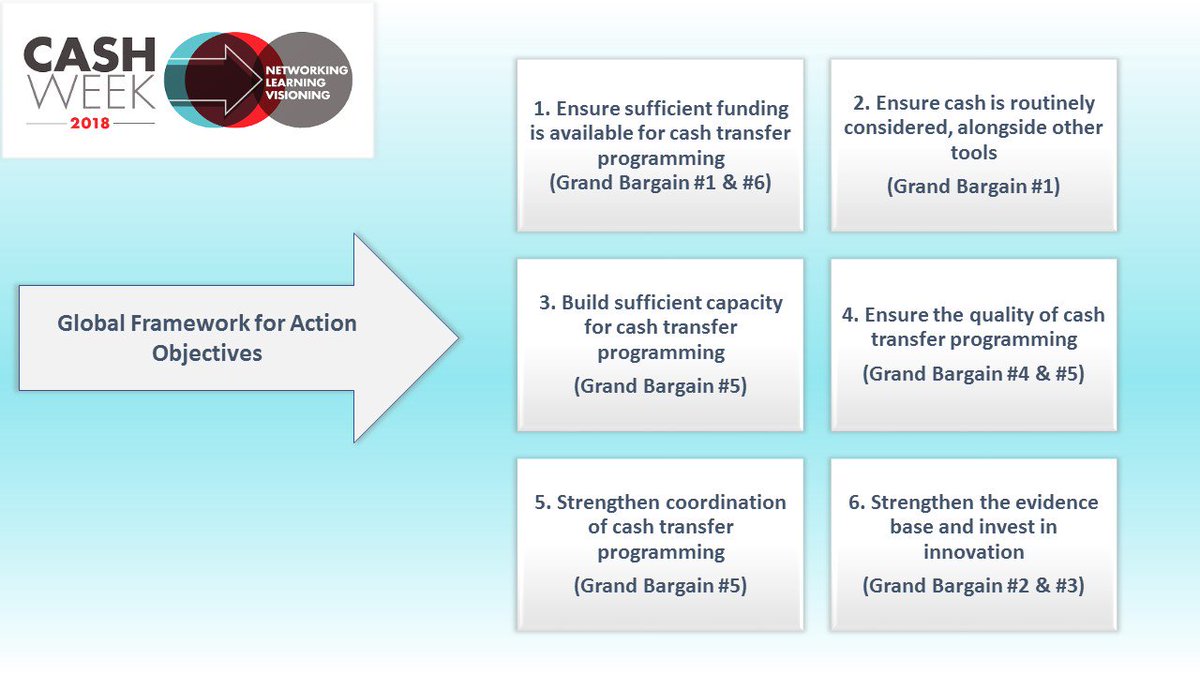 CASH WEEK 2018

NETWORKING LEARNING VISIONING

Global Framework for Action Objectives

1. Ensure sufficient funding is available for cash transfer programming
(Grand Bargain #1 & #6)

2. Ensure cash is routinely considered, alongside other tools
(Grand Bargain #1)

3. Build sufficient capacity for cash transfer programming
(Grand Bargain #5)

4. Ensure the quality of cash transfer programming
(Grand Bargain #4 & #5)

5. Strengthen coordination of cash transfer programming
(Grand Bargain #5)

6. Strengthen the evidence base and invest in innovation
(Grand Bargain #2 & #3)